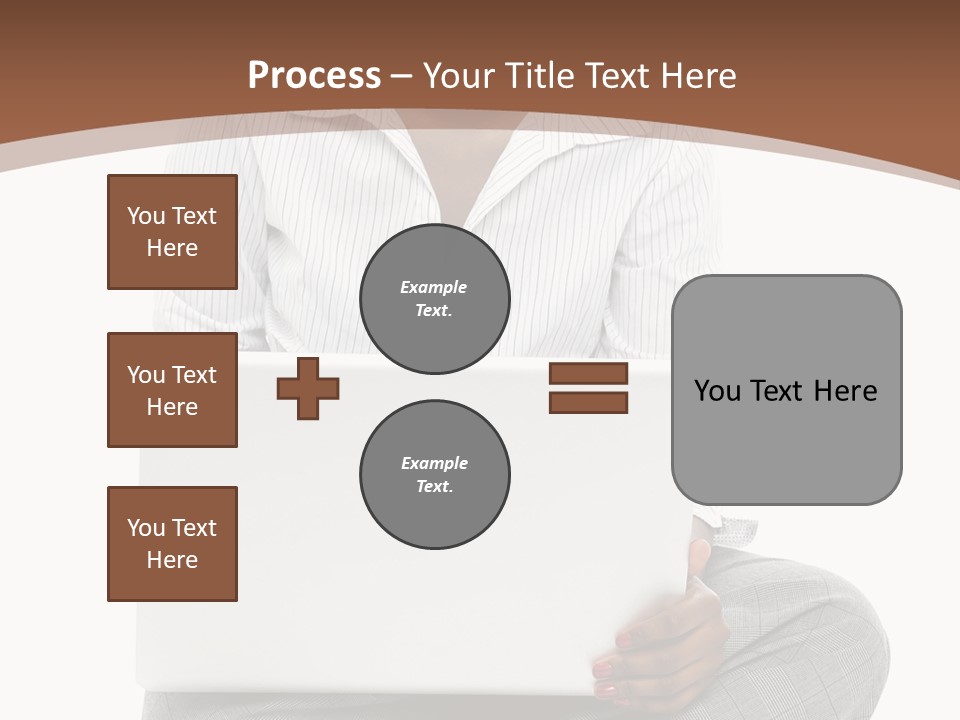 Process – Your Title Text Here

You Text Here

You Text Here

You Text Here

Example Text.

Example Text.

You Text Here